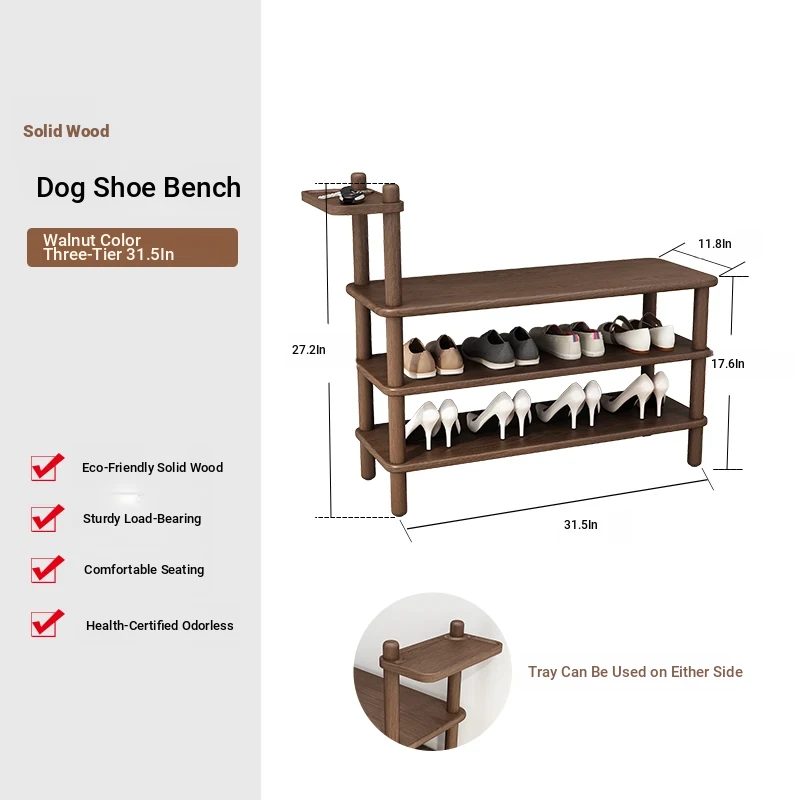 Solid Wood

Dog Shoe Bench

Walnut Color
Three-Tier 31.5In

Eco-Friendly Solid Wood

Sturdy Load-Bearing

Comfortable Seating

Health-Certified Odorless

11.8In

27.2In

17.6In

31.5In

Tray Can Be Used on Either Side